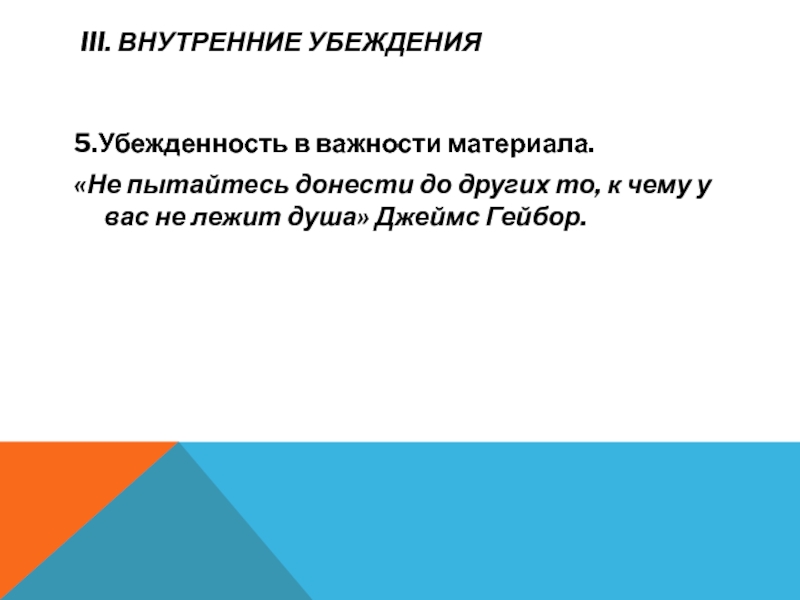 III. ВНУТРЕННИЕ УБЕЖДЕНИЯ

5.Убежденность в важности материала.

«Не пытайтесь донести до других то, к чему у вас не лежит душа» Джеймс Гейбор.